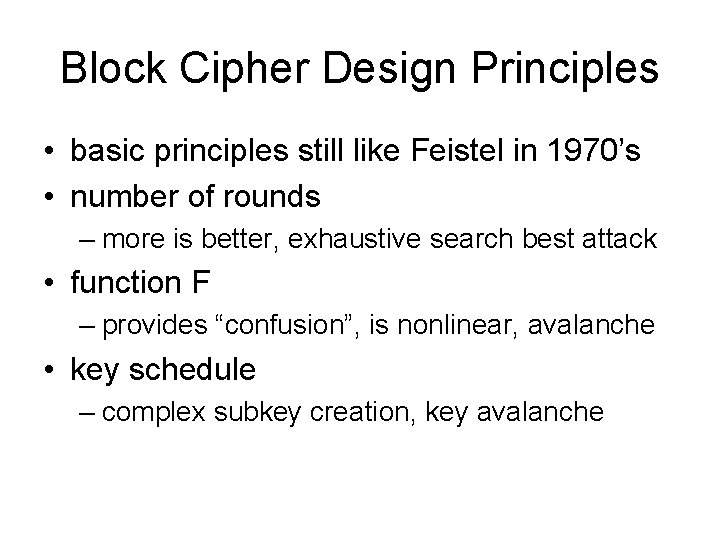 Block Cipher Design Principles

• basic principles still like Feistel in 1970’s
• number of rounds
– more is better, exhaustive search best attack
• function F
– provides “confusion”, is nonlinear, avalanche
• key schedule
– complex subkey creation, key avalanche